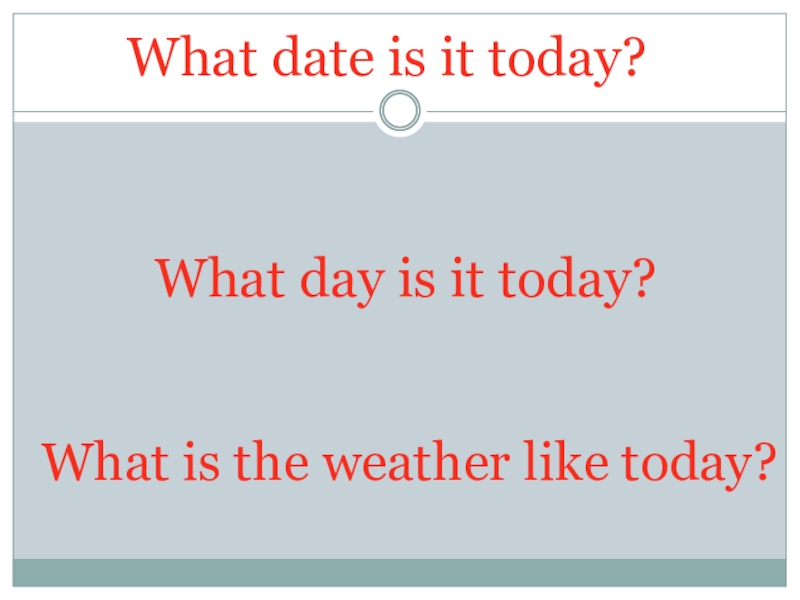 What date is it today?

What day is it today?

What is the weather like today?